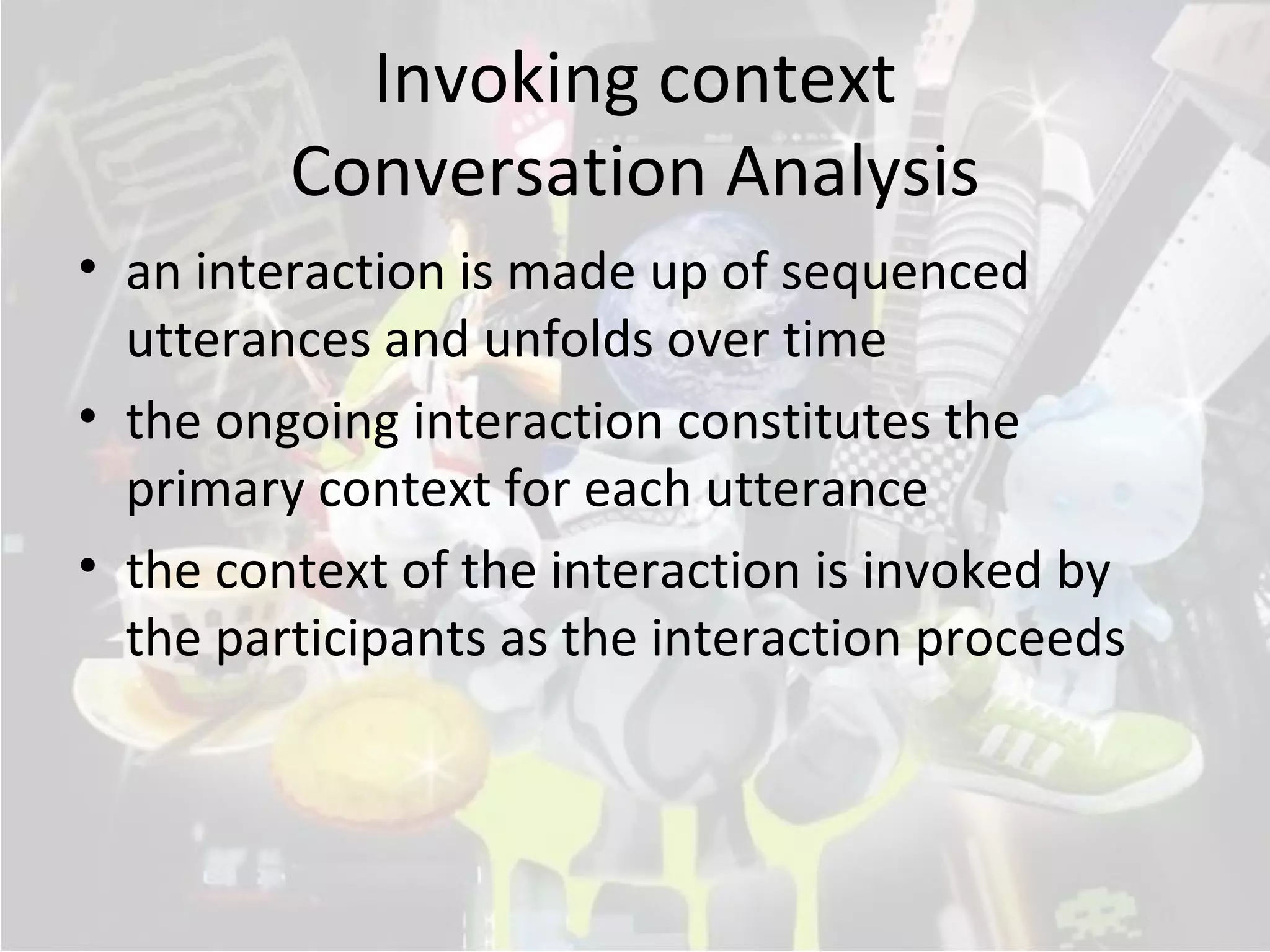 Invoking context
Conversation Analysis

• an interaction is made up of sequenced utterances and unfolds over time
• the ongoing interaction constitutes the primary context for each utterance
• the context of the interaction is invoked by the participants as the interaction proceeds